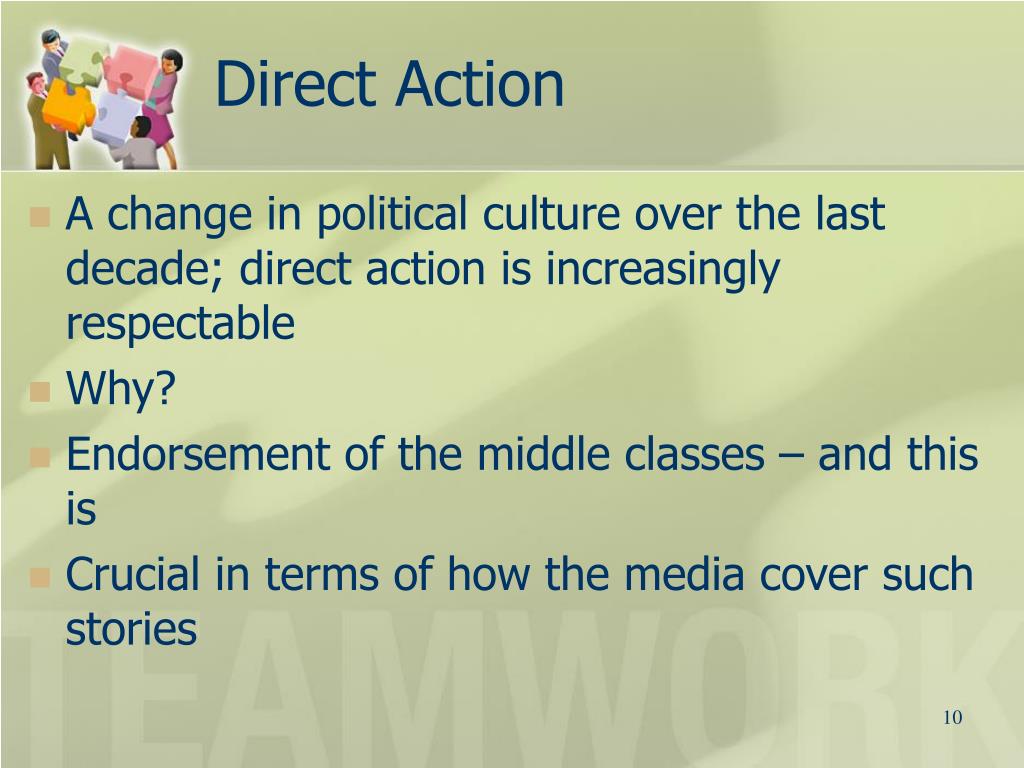 Direct Action

A change in political culture over the last decade; direct action is increasingly respectable

Why?

Endorsement of the middle classes – and this is

Crucial in terms of how the media cover such stories

TEAMWORK

10